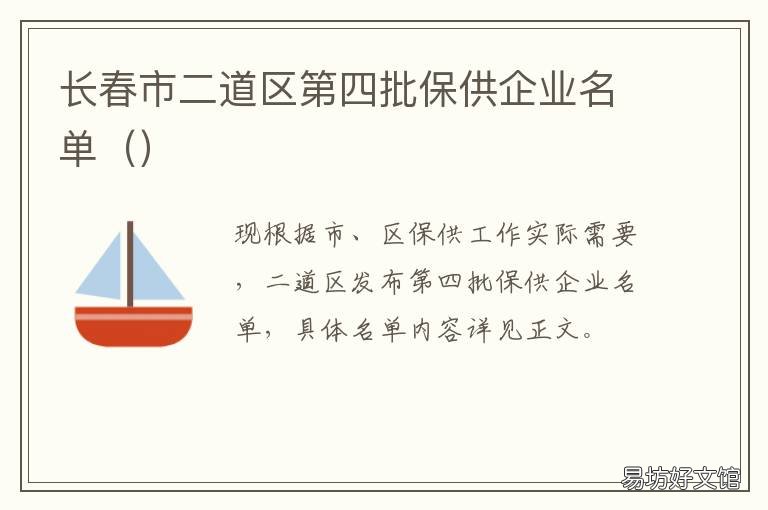 长春市二道区第四批保供企业名单（）

现根据市、区保供工作实际需要，二道区发布第四批保供企业名单，具体名单内容详见正文。

易坊好文馆